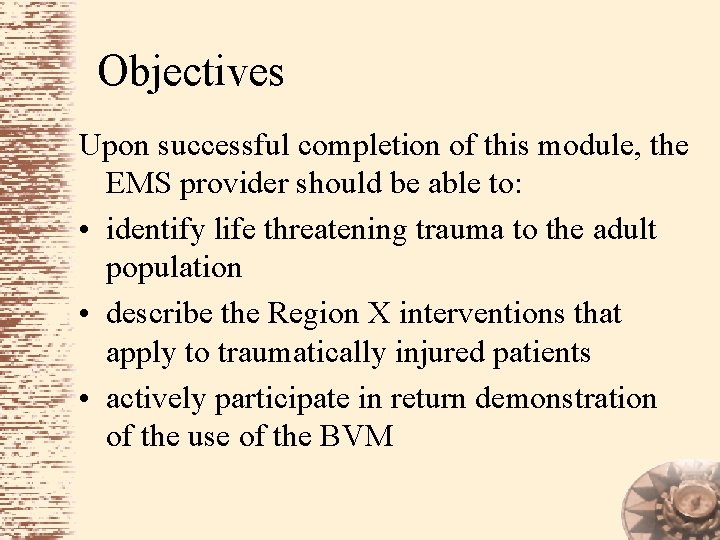 Objectives

Upon successful completion of this module, the EMS provider should be able to:

• identify life threatening trauma to the adult population
• describe the Region X interventions that apply to traumatically injured patients
• actively participate in return demonstration of the use of the BVM